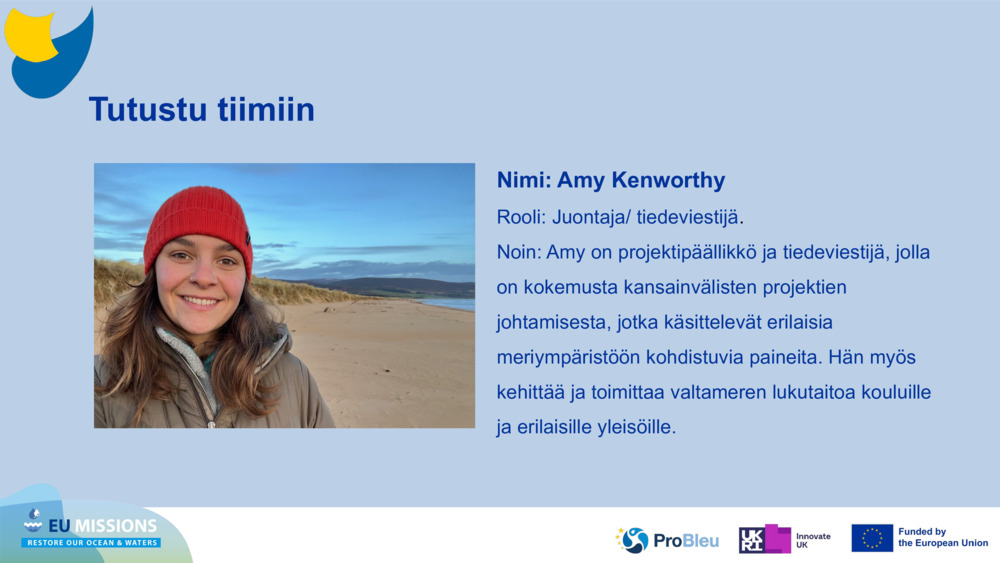 Tutustu tiimiin

Nimi: Amy Kenworthy

Rooli: Juontaja/ tiedeviestijä.

Noin: Amy on projektipäällikkö ja tiedeviestijä, jolla on kokemusta kansainvälisten projektien johtamisesta, jotka käsittelevät erilaisia meriympäristöön kohdistuvia paineita. Hän myös kehittää ja toimittaa valtameren lukutaitoa kouluille ja erilaisille yleisöille.

EU MISSIONS
RESTORE OUR OCEAN & WATERS

ProBleu

UKRI Innovate UK

Funded by the European Union